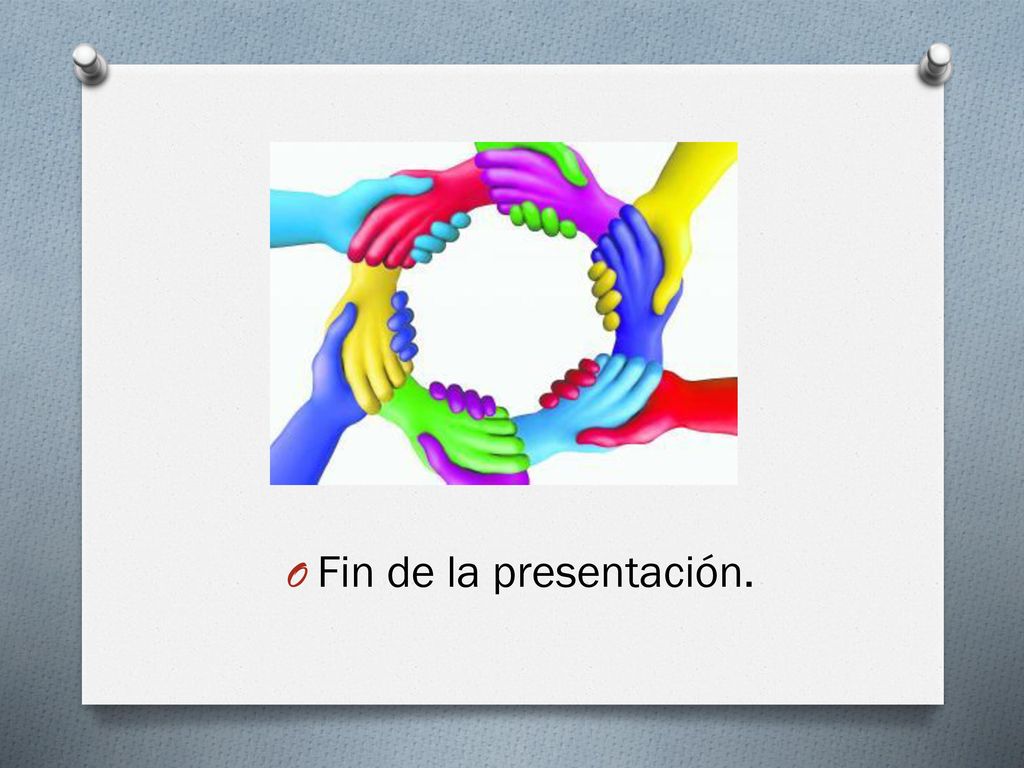 Fin de la presentación.